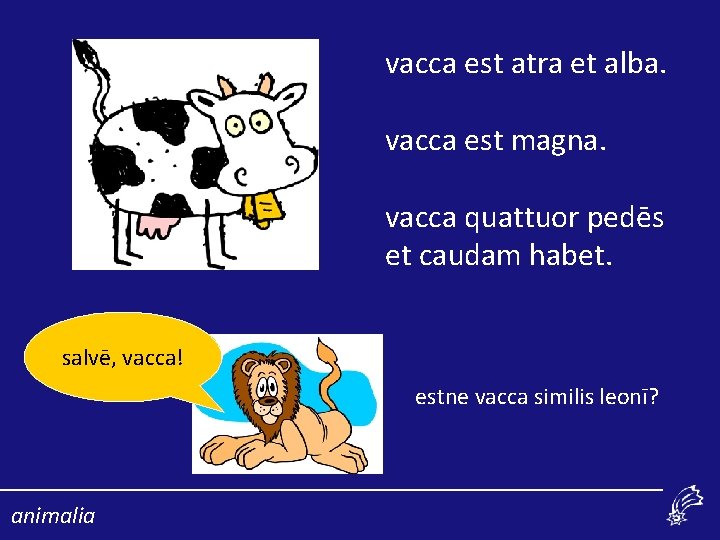 vacca est atra et alba.

vacca est magna.

vacca quattuor pedēs et caudam habet.

salvē, vacca!

estne vacca similis leonī?

animalia